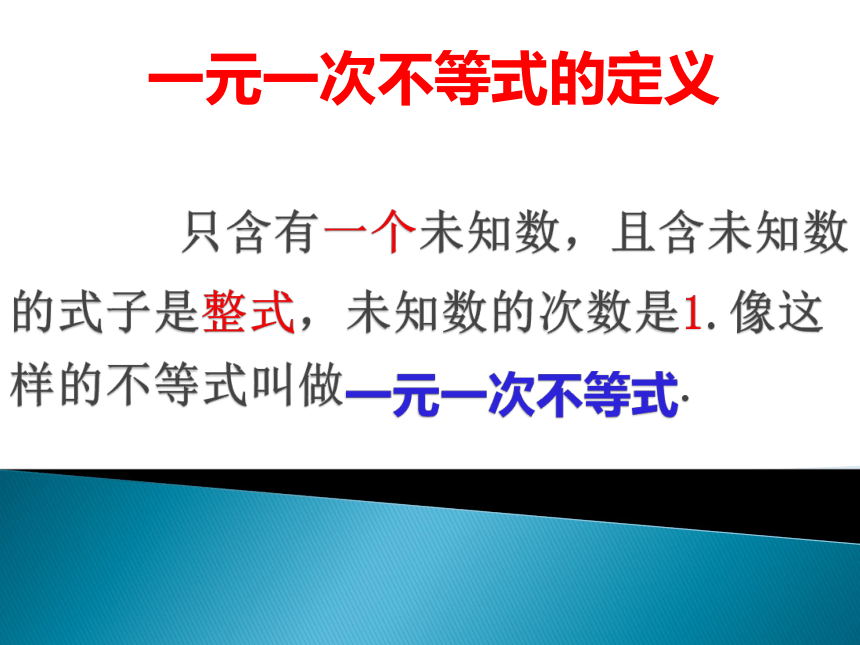 一元一次不等式的定义

只含有一个未知数，且含未知数的式子是整式，未知数的次数是1. 像这样的不等式叫做一元一次不等式.